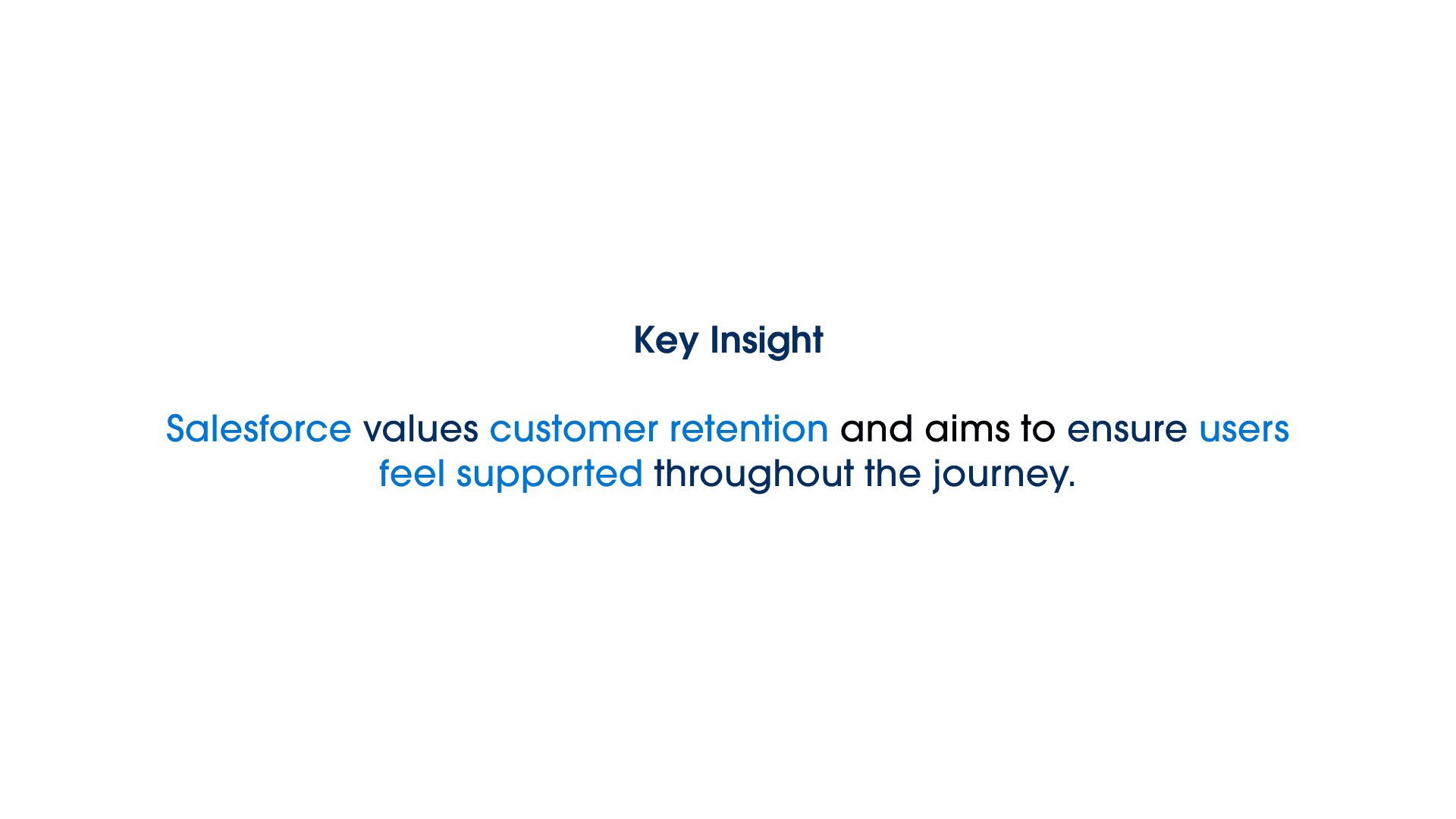 Key Insight

Salesforce values customer retention and aims to ensure users feel supported throughout the journey.